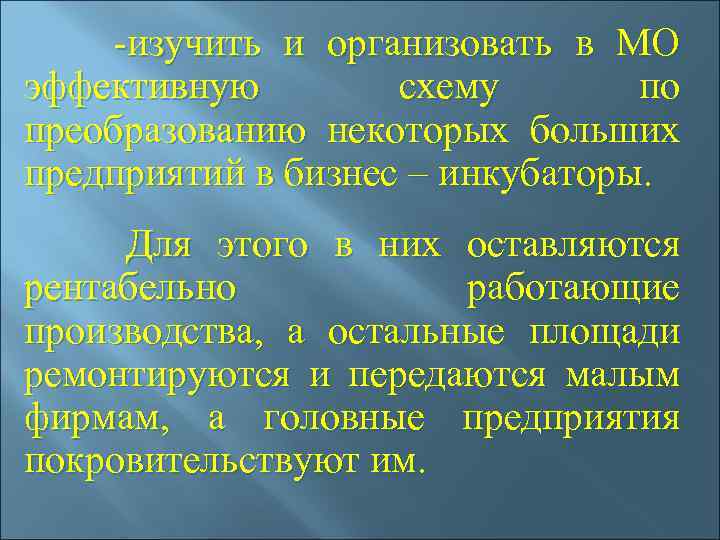 -изучить и организовать в МО эффективную схему по преобразованию некоторых больших предприятий в бизнес – инкубаторы.

Для этого в них оставляются рентабельно работающие производства, а остальные площади ремонтируются и передаются малым фирмам, а головные предприятия покровительствуют им.